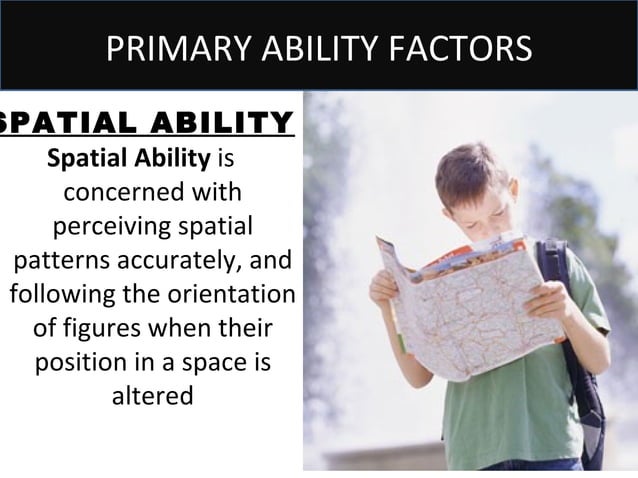 PRIMARY ABILITY FACTORS

SPATIAL ABILITY

Spatial Ability is concerned with perceiving spatial patterns accurately, and following the orientation of figures when their position in a space is altered